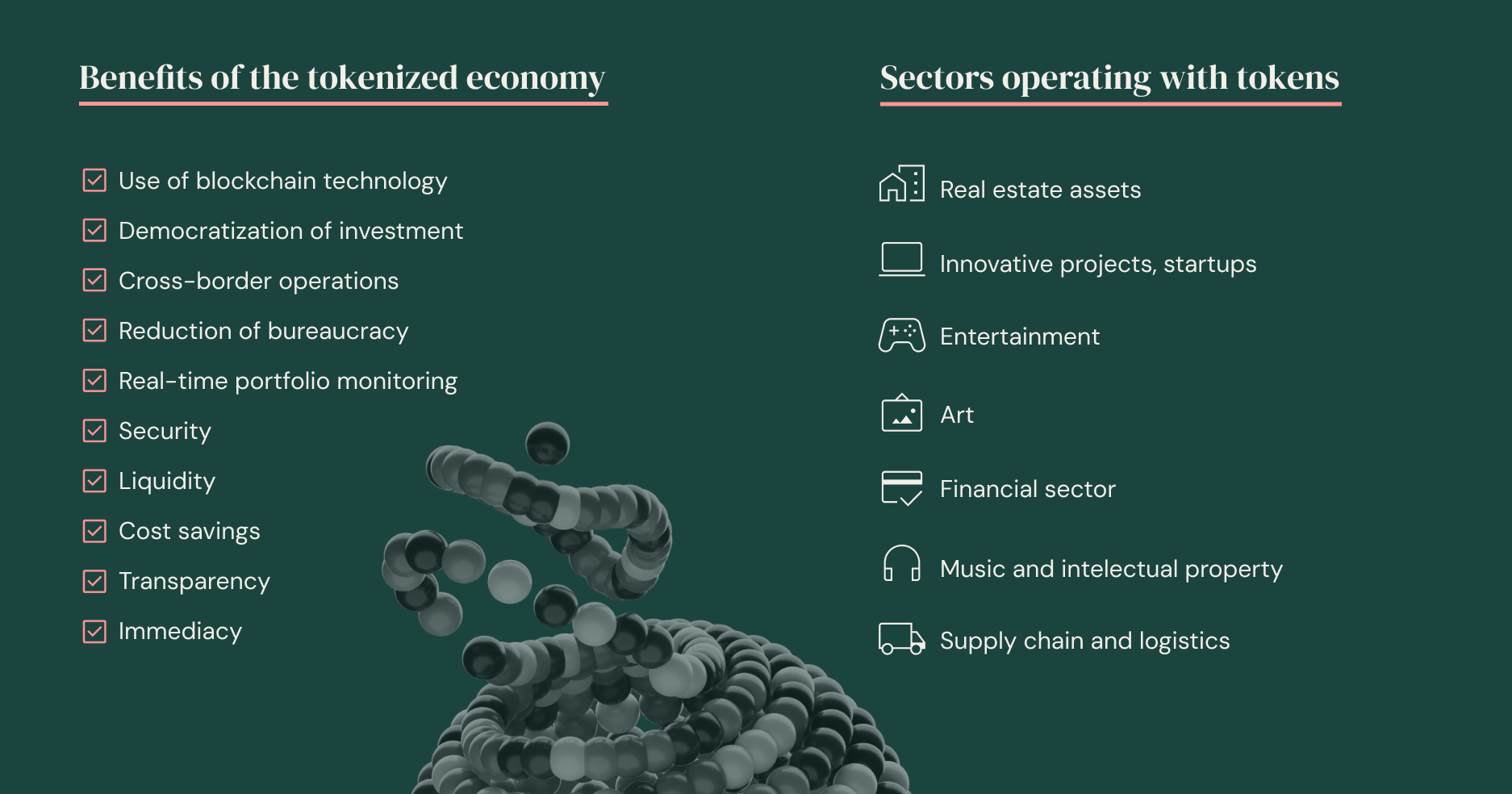 Benefits of the tokenized economy

Use of blockchain technology
Democratization of investment
Cross-border operations
Reduction of bureaucracy
Real-time portfolio monitoring
Security
Liquidity
Cost savings
Transparency
Immediacy

Sectors operating with tokens

Real estate assets
Innovative projects, startups
Entertainment
Art
Financial sector
Music and intelectual property
Supply chain and logistics